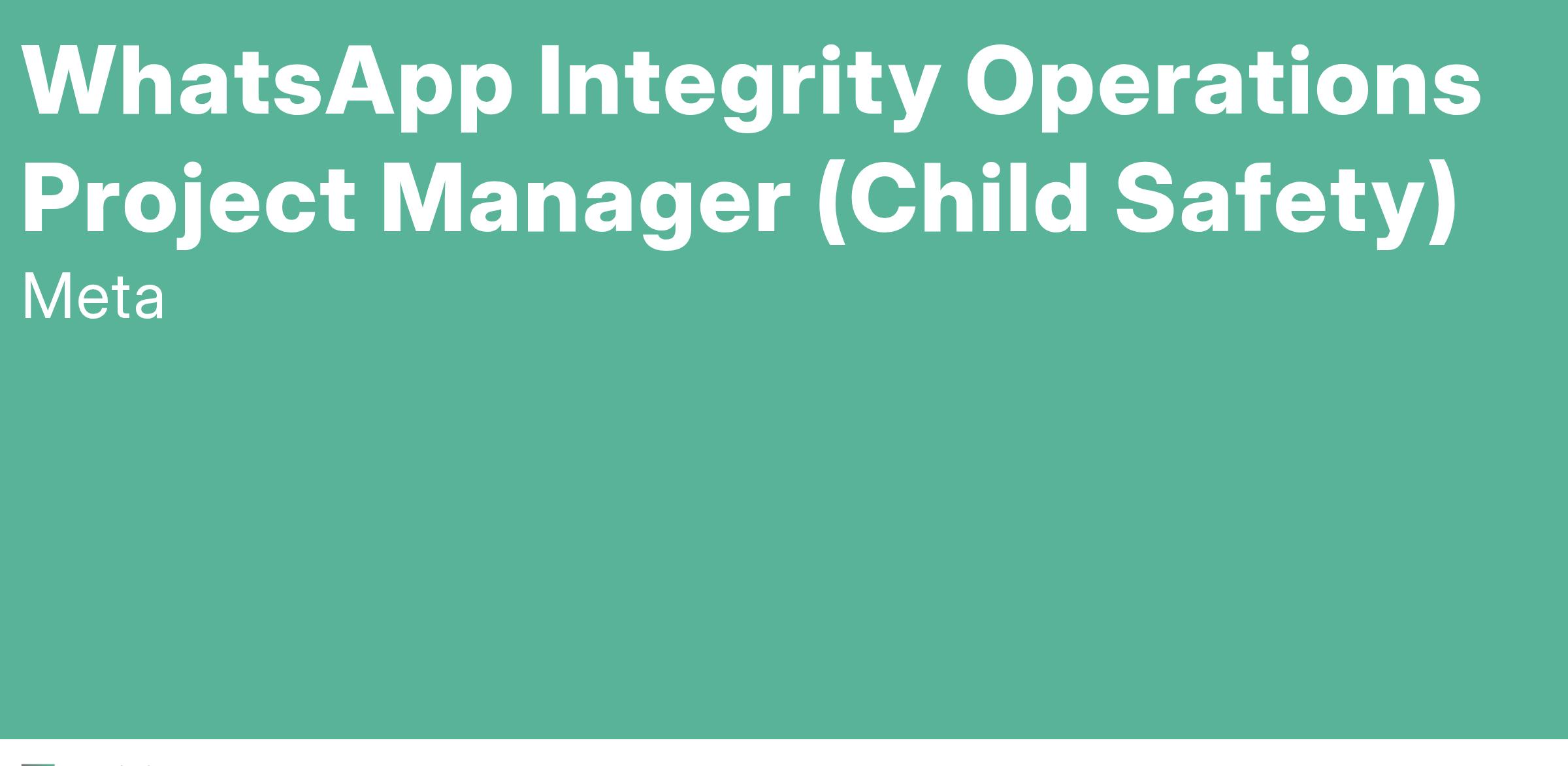 WhatsApp Integrity Operations Project Manager (Child Safety)

Meta